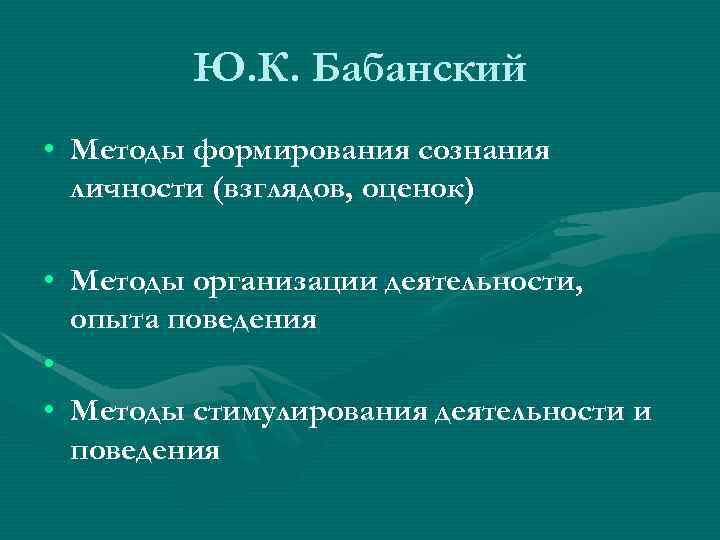 Ю.К. Бабанский

• Методы формирования сознания личности (взглядов, оценок)

• Методы организации деятельности, опыта поведения

•

• Методы стимулирования деятельности и поведения